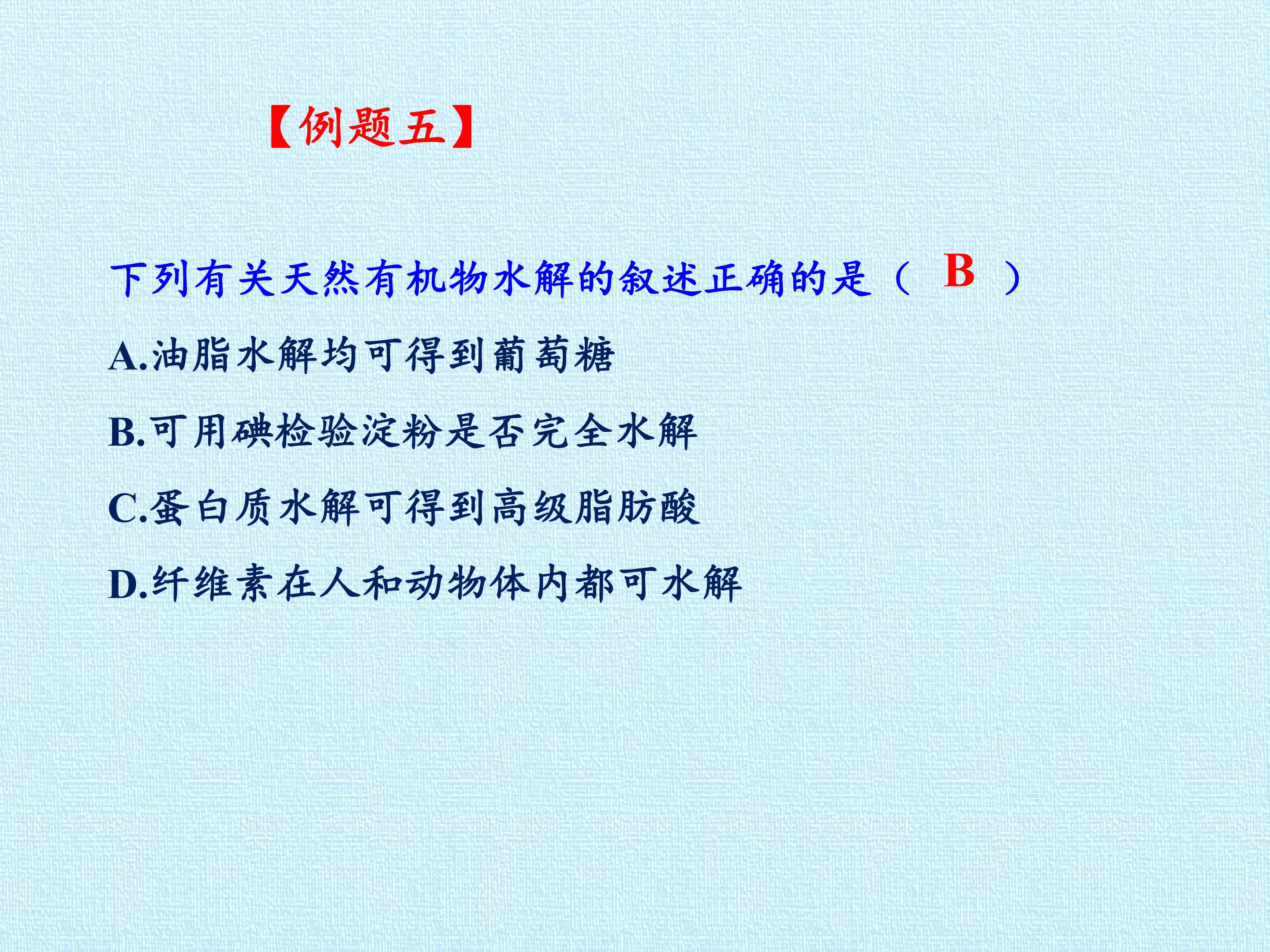 【例题五】

下列有关天然有机物水解的叙述正确的是（ B ）

A.油脂水解均可得到葡萄糖

B.可用碘检验淀粉是否完全水解

C.蛋白质水解可得到高级脂肪酸

D.纤维素在人和动物体内都可水解